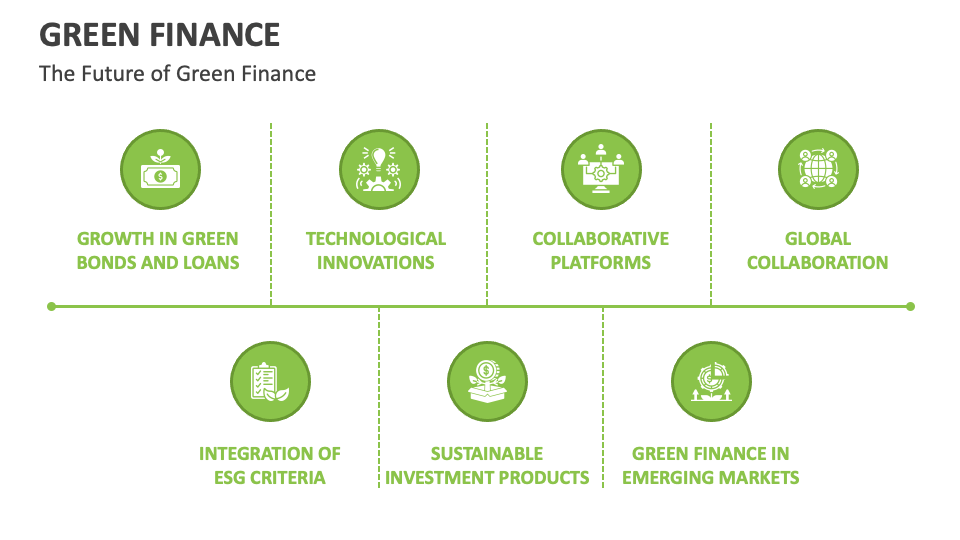 GREEN FINANCE

The Future of Green Finance

GROWTH IN GREEN BONDS AND LOANS

TECHNOLOGICAL INNOVATIONS

COLLABORATIVE PLATFORMS

GLOBAL COLLABORATION

INTEGRATION OF ESG CRITERIA

SUSTAINABLE INVESTMENT PRODUCTS

GREEN FINANCE IN EMERGING MARKETS